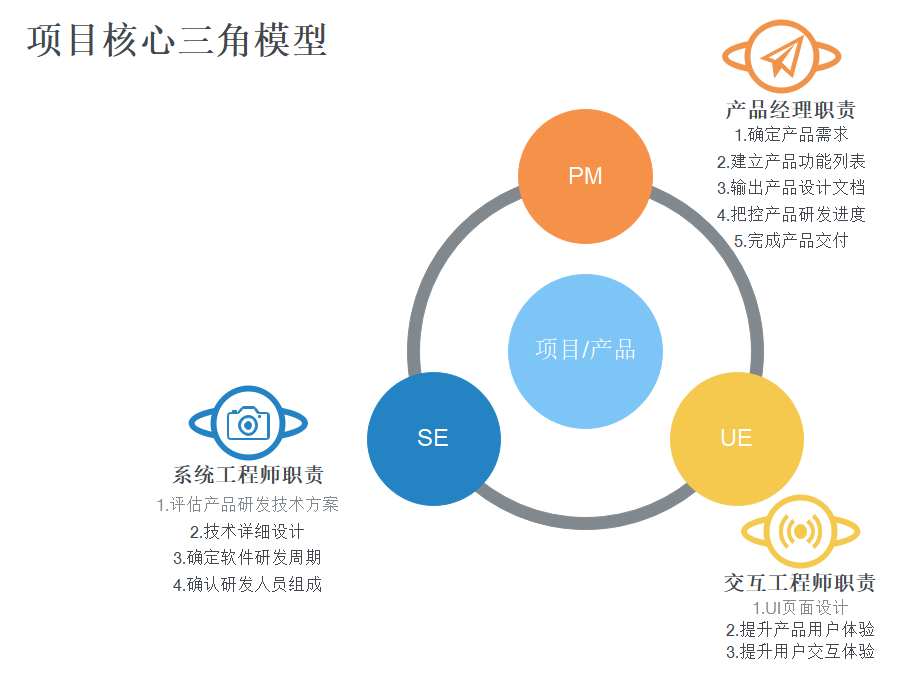 项目核心三角模型

产品经理职责
1.确定产品需求
2.建立产品功能列表
3.输出产品设计文档
4.把控产品研发进度
5.完成产品交付

PM

项目/产品

SE

UE

系统工程师职责
1.评估产品研发技术方案
2.技术详细设计
3.确定软件研发周期
4.确认研发人员组成

交互工程师职责
1.UI页面设计
2.提升产品用户体验
3.提升用户交互体验